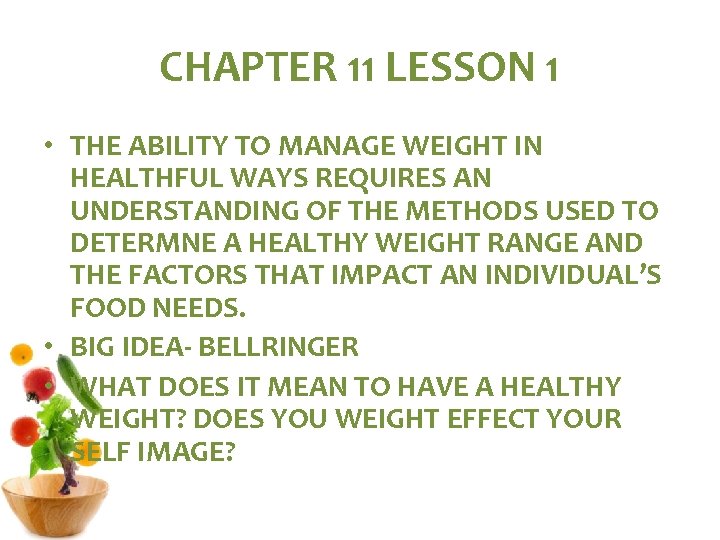 CHAPTER 11 LESSON 1

• THE ABILITY TO MANAGE WEIGHT IN HEALTHFUL WAYS REQUIRES AN UNDERSTANDING OF THE METHODS USED TO DETERMNE A HEALTHY WEIGHT RANGE AND THE FACTORS THAT IMPACT AN INDIVIDUAL'S FOOD NEEDS.
• BIG IDEA- BELLRINGER
• WHAT DOES IT MEAN TO HAVE A HEALTHY WEIGHT? DOES YOU WEIGHT EFFECT YOUR SELF IMAGE?